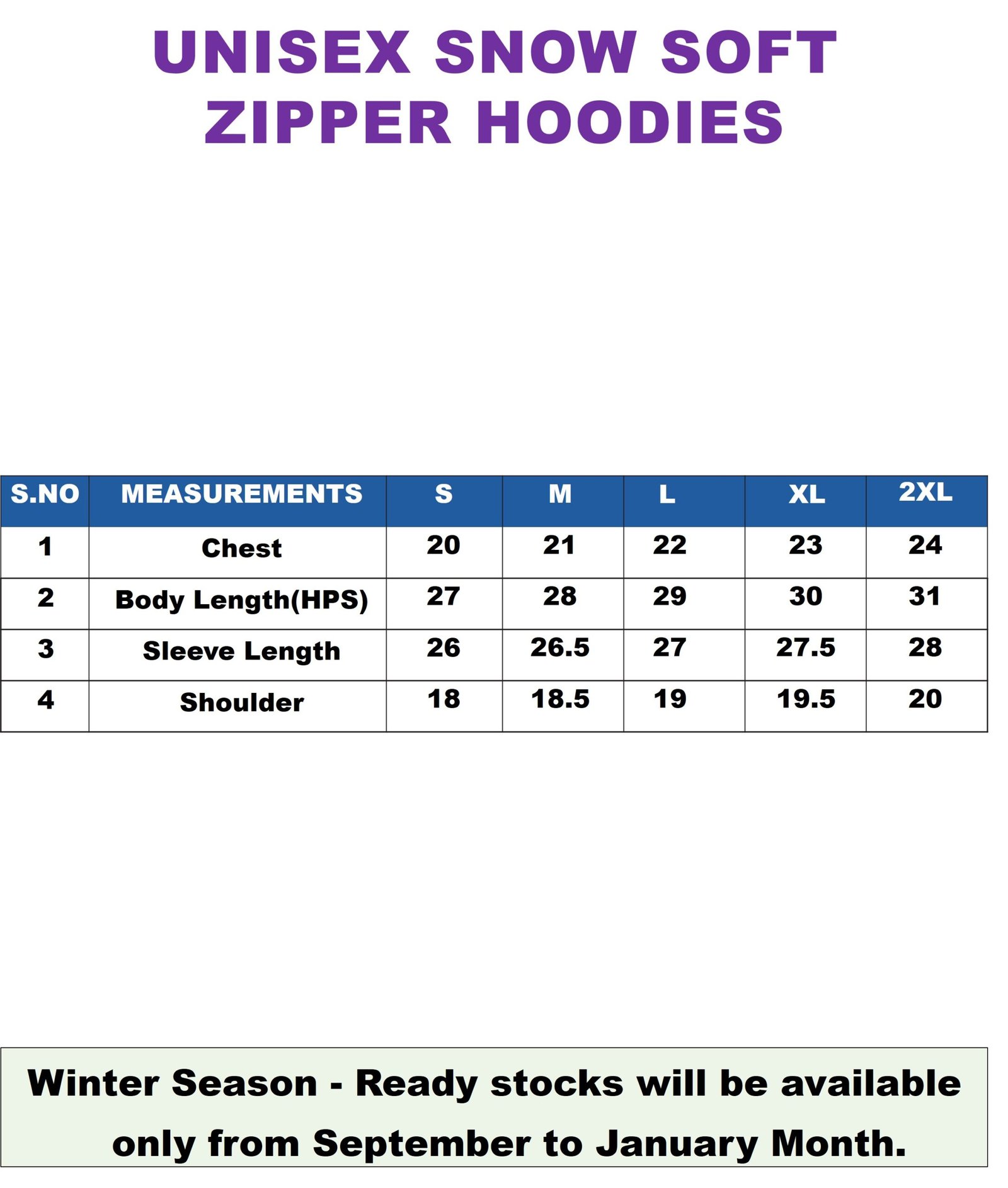 UNISEX SNOW SOFT ZIPPER HOODIES

| S.NO | MEASUREMENTS | S | M | L | XL | 2XL |
|---|---|---|---|---|---|---|
| 1 | Chest | 20 | 21 | 22 | 23 | 24 |
| 2 | Body Length(HPS) | 27 | 28 | 29 | 30 | 31 |
| 3 | Sleeve Length | 26 | 26.5 | 27 | 27.5 | 28 |
| 4 | Shoulder | 18 | 18.5 | 19 | 19.5 | 20 |

Winter Season - Ready stocks will be available only from September to January Month.